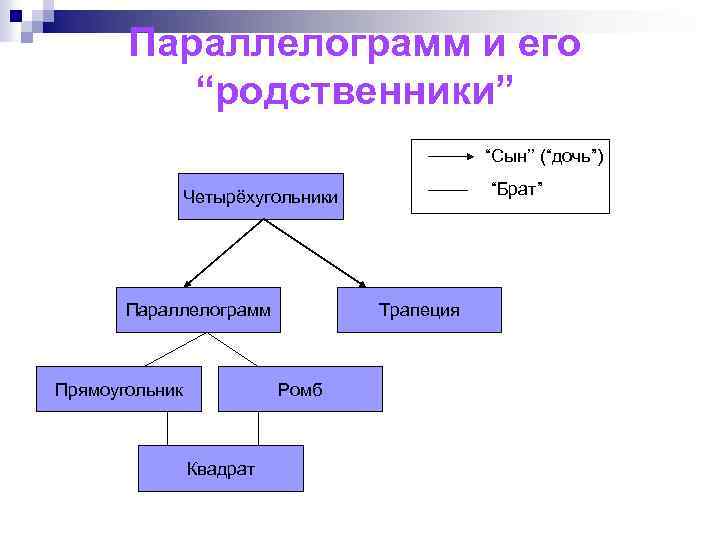 Параллелограмм и его “родственники”

“Сын” (“дочь”)

“Брат”

Четырёхугольники

Параллелограмм

Трапеция

Прямоугольник

Ромб

Квадрат